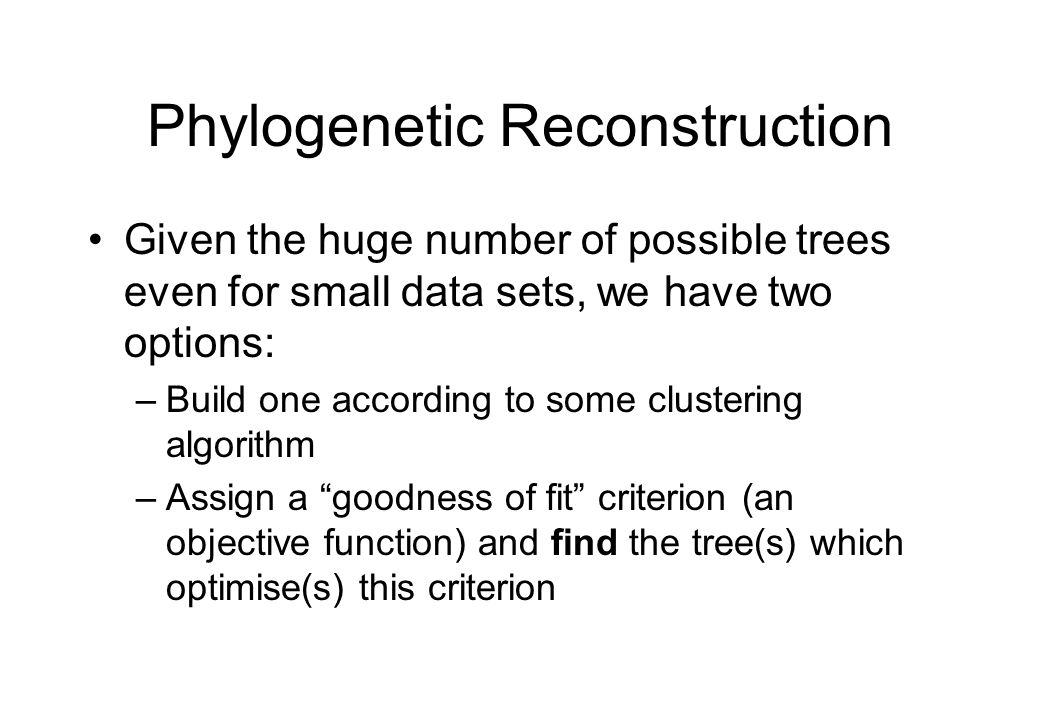 Phylogenetic Reconstruction

• Given the huge number of possible trees even for small data sets, we have two options:

– Build one according to some clustering algorithm

– Assign a “goodness of fit” criterion (an objective function) and find the tree(s) which optimise(s) this criterion